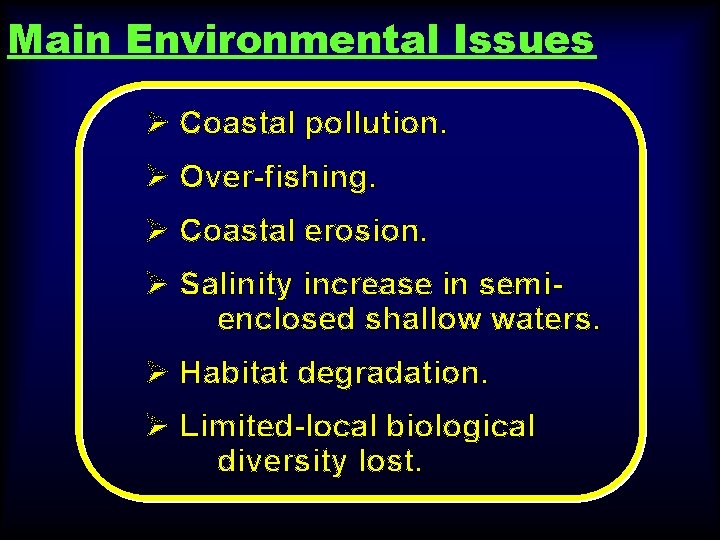 Main Environmental Issues

➢ Coastal pollution.

➢ Over-fishing.

➢ Coastal erosion.

➢ Salinity increase in semi-enclosed shallow waters.

➢ Habitat degradation.

➢ Limited-local biological diversity lost.